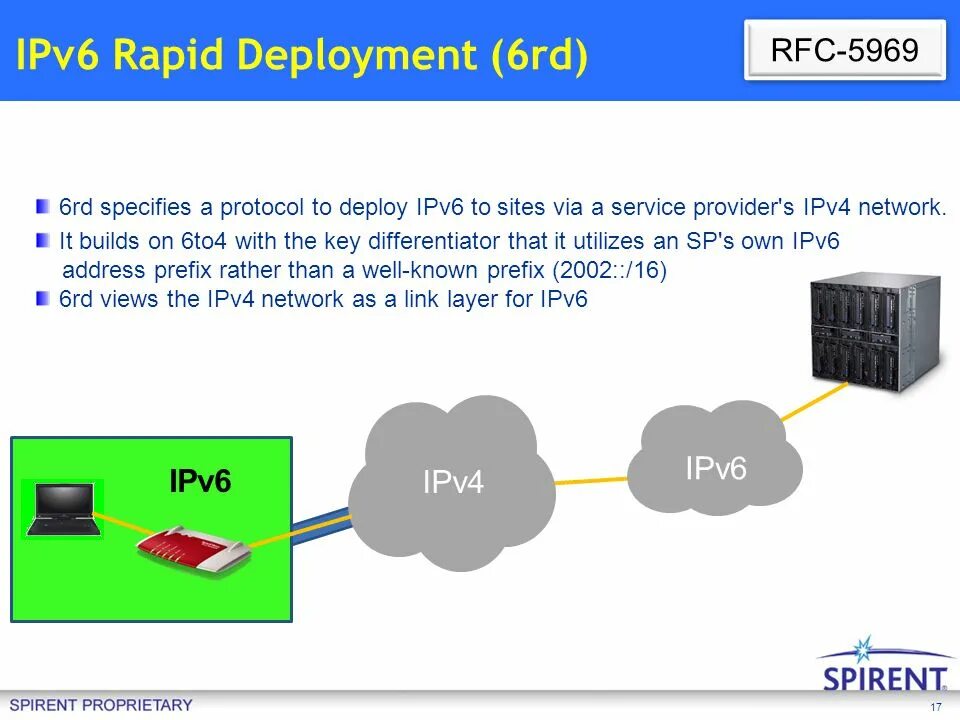 IPv6 Rapid Deployment (6rd)

RFC-5969

6rd specifies a protocol to deploy IPv6 to sites via a service provider's IPv4 network.

It builds on 6to4 with the key differentiator that it utilizes an SP's own IPv6 address prefix rather than a well-known prefix (2002::/16)

6rd views the IPv4 network as a link layer for IPv6

IPv6

IPv4

IPv6

SPIRENT

SPIRENT PROPRIETARY

17